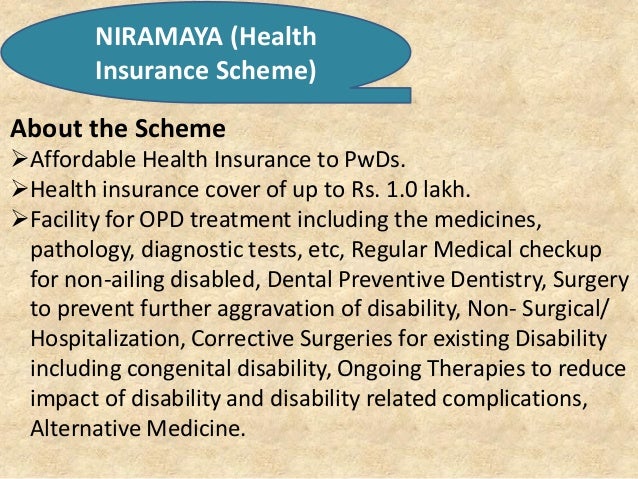 NIRAMAYA (Health Insurance Scheme)

About the Scheme

➢Affordable Health Insurance to PwDs.

➢Health insurance cover of up to Rs. 1.0 lakh.

➢Facility for OPD treatment including the medicines, pathology, diagnostic tests, etc, Regular Medical checkup for non-ailing disabled, Dental Preventive Dentistry, Surgery to prevent further aggravation of disability, Non- Surgical/ Hospitalization, Corrective Surgeries for existing Disability including congenital disability, Ongoing Therapies to reduce impact of disability and disability related complications, Alternative Medicine.